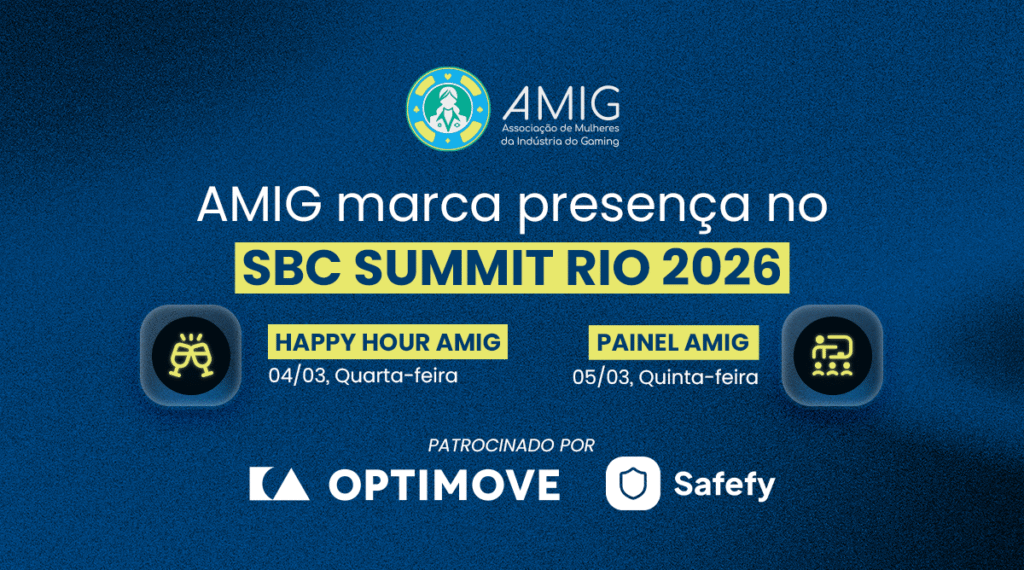 AMIG
Associação de Mulheres da Indústria do Gaming

AMIG marca presença no
SBC SUMMIT RIO 2026

HAPPY HOUR AMIG
04/03, Quarta-feira

PAINEL AMIG
05/03, Quinta-feira

PATROCINADO POR
OPTIMOVE
Safefy